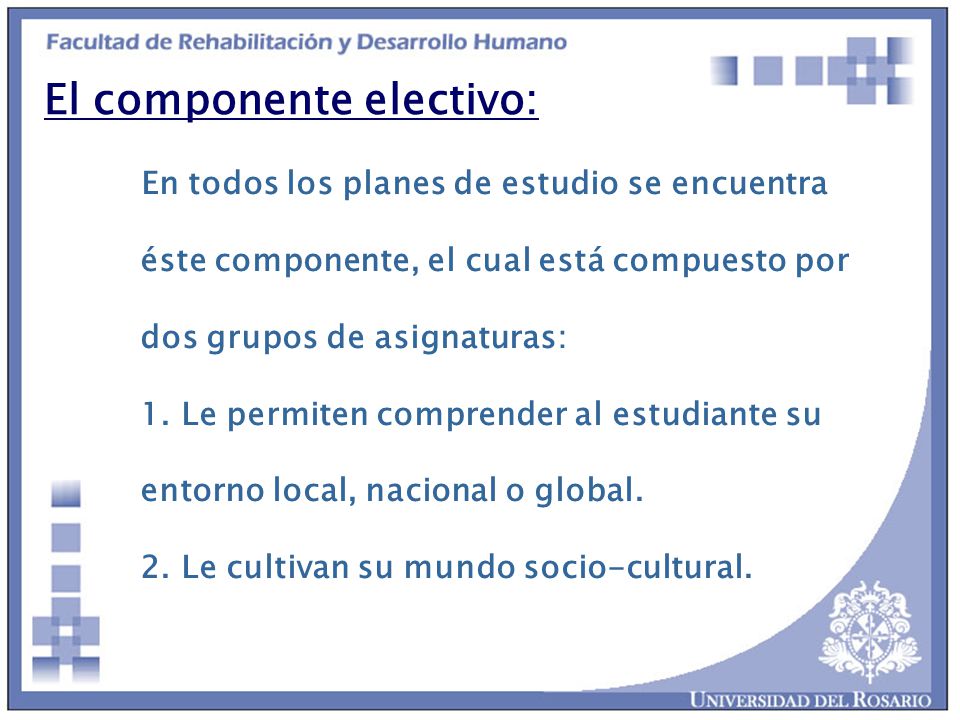 Facultad de Rehabilitación y Desarrollo Humano

El componente electivo:

En todos los planes de estudio se encuentra éste componente, el cual está compuesto por dos grupos de asignaturas:

1. Le permiten comprender al estudiante su entorno local, nacional o global.

2. Le cultivan su mundo socio-cultural.

UNIVERSIDAD DEL ROSARIO